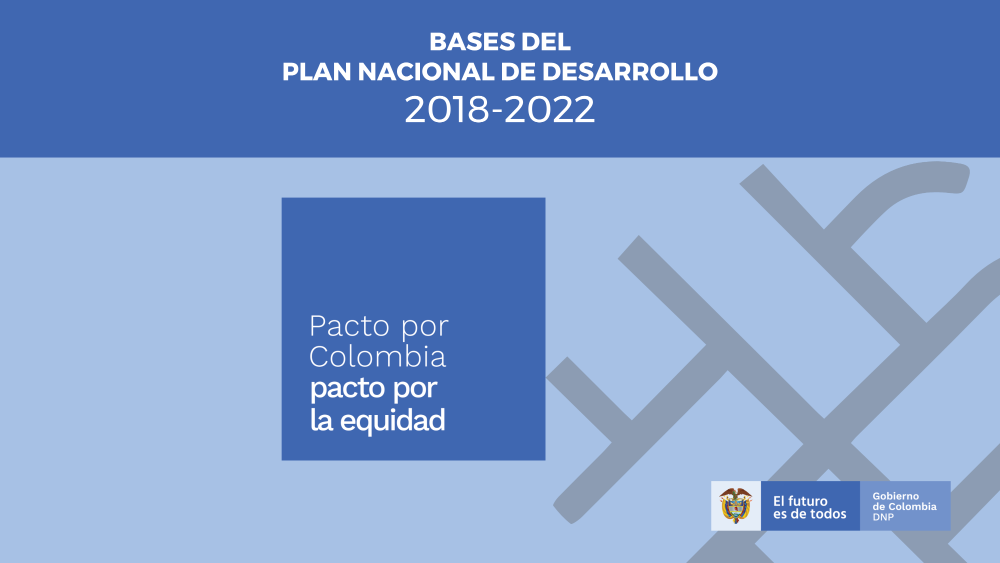 BASES DEL
PLAN NACIONAL DE DESARROLLO
2018-2022

Pacto por Colombia
pacto por la equidad

El futuro es de todos

Gobierno de Colombia
DNP